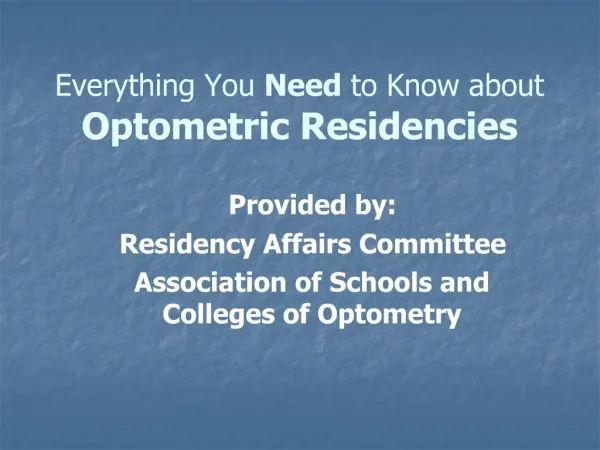 Everything You Need to Know about Optometric Residencies

Provided by:
Residency Affairs Committee
Association of Schools and Colleges of Optometry